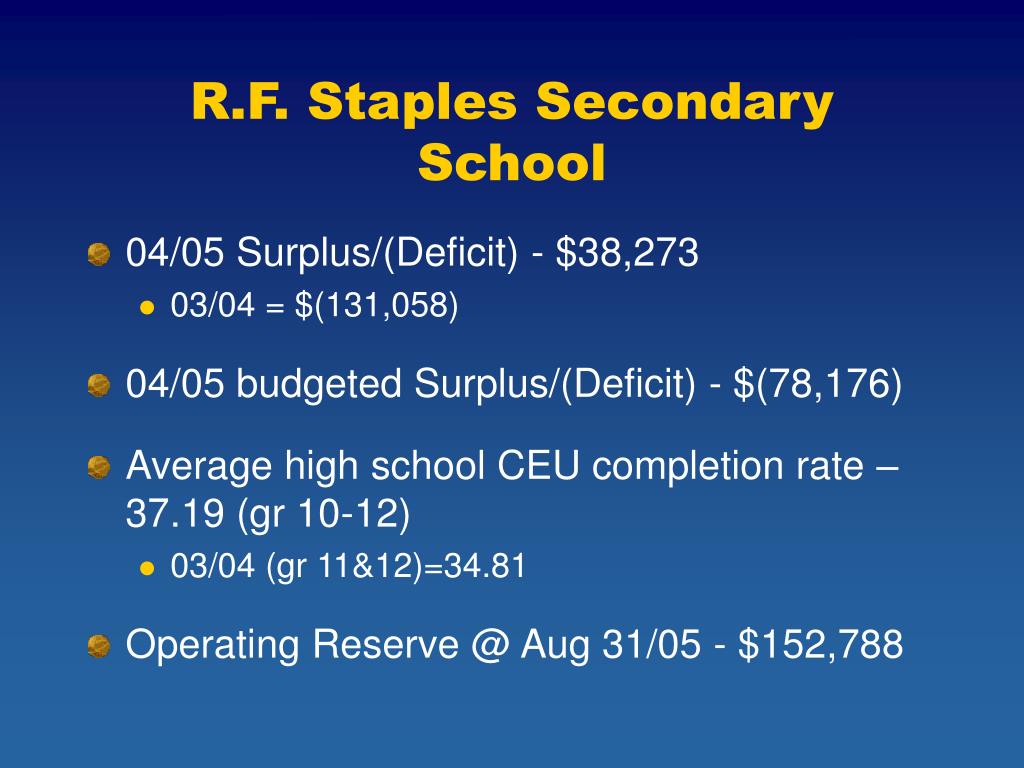 R.F. Staples Secondary School

04/05 Surplus/(Deficit) - \$38,273

03/04 = \$(131,058)

04/05 budgeted Surplus/(Deficit) - \$(78,176)

Average high school CEU completion rate – 37.19 (gr 10-12)

03/04 (gr 11&12)=34.81

Operating Reserve @ Aug 31/05 - \$152,788